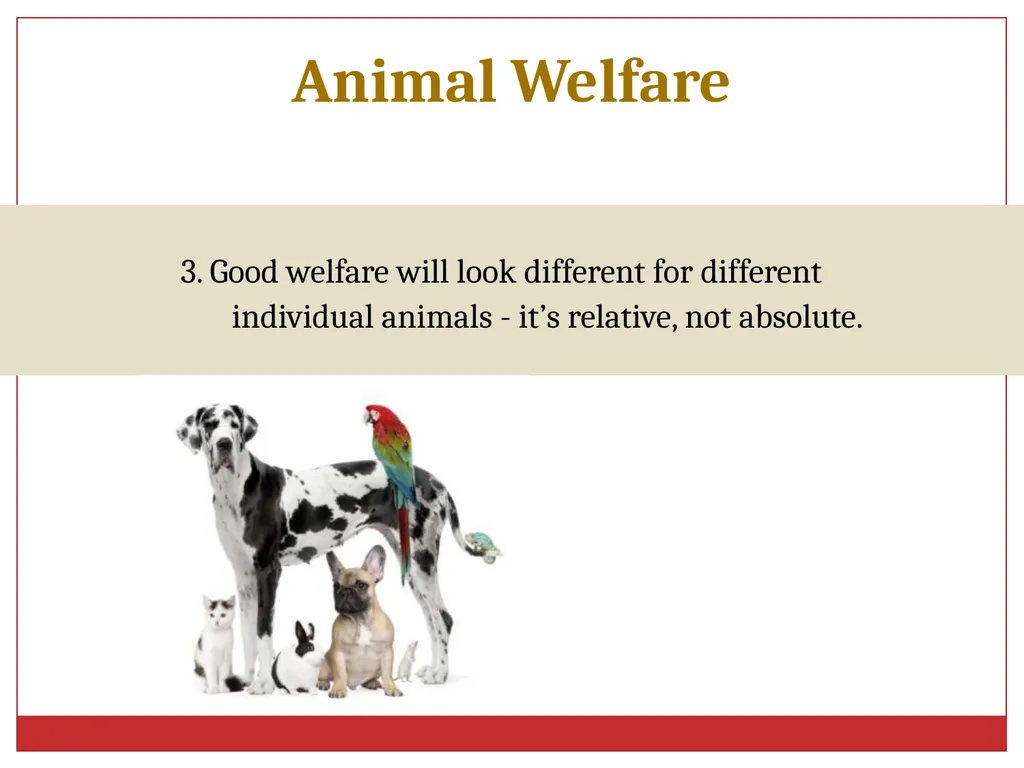 Animal Welfare

3. Good welfare will look different for different individual animals - it’s relative, not absolute.